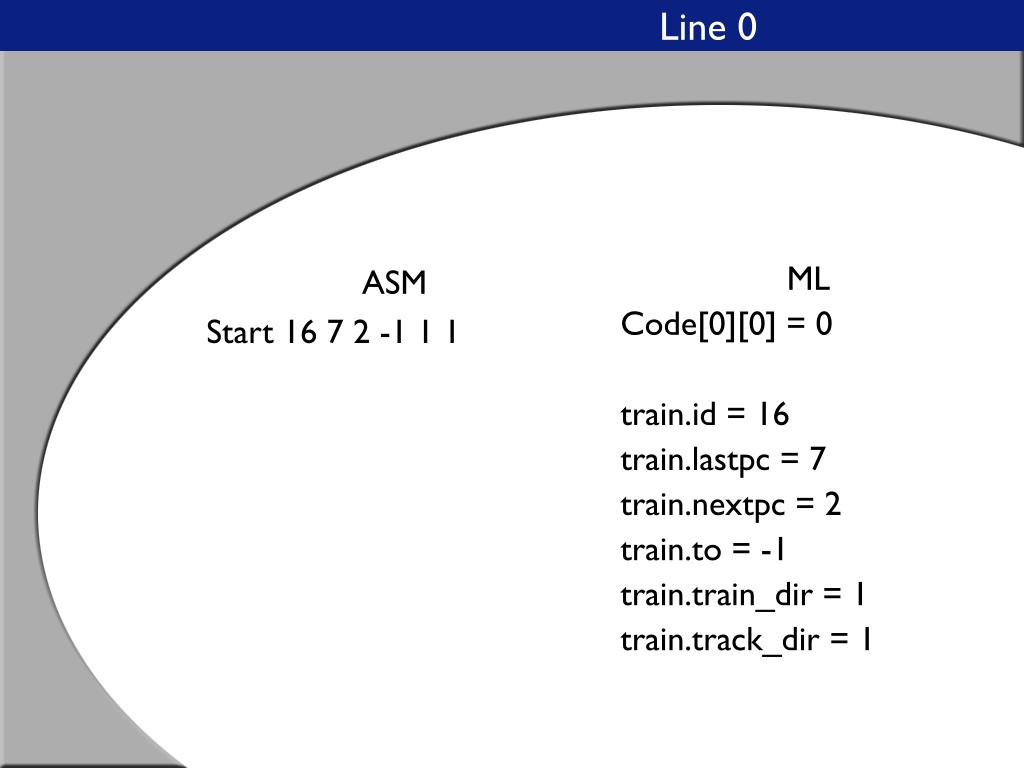 Line 0

ASM
Start 16 7 2 -1 1 1

ML
Code[0][0] = 0

train.id = 16
train.lastpc = 7
train.nextpc = 2
train.to = -1
train.train_dir = 1
train.track_dir = 1